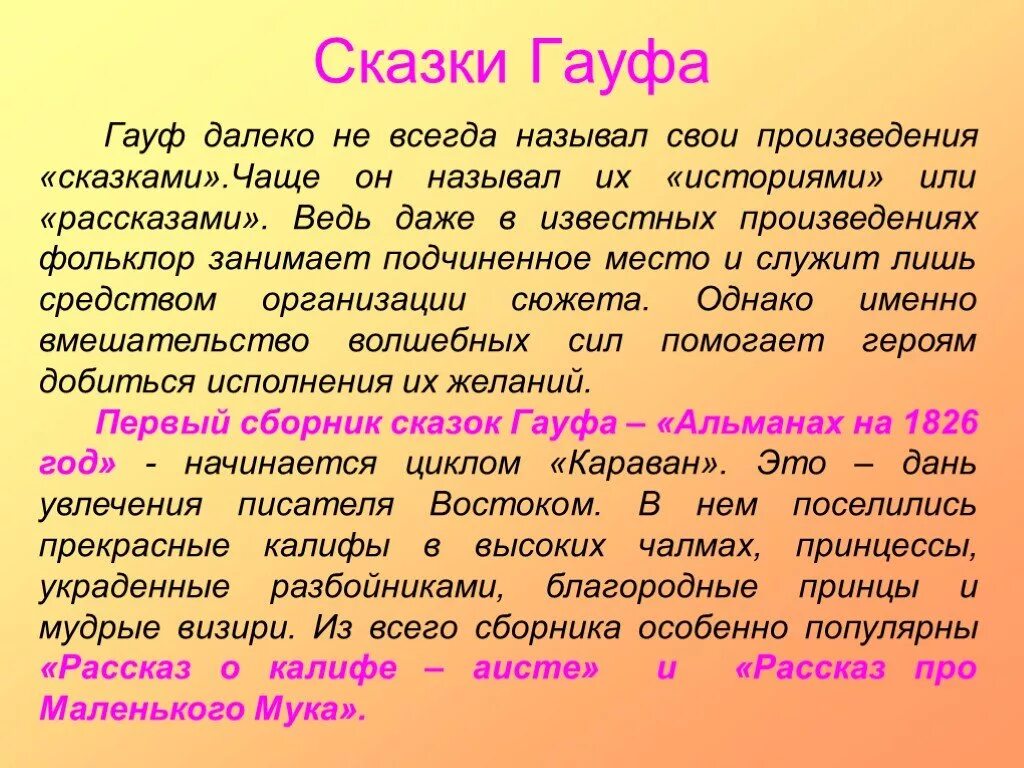 Сказки Гауфа

Гауф далеко не всегда называл свои произведения «сказками».Чаще он называл их «историями» или «рассказами». Ведь даже в известных произведениях фольклор занимает подчиненное место и служит лишь средством организации сюжета. Однако именно вмешательство волшебных сил помогает героям добиться исполнения их желаний.

Первый сборник сказок Гауфа – «Альманах на 1826 год» - начинается циклом «Караван». Это – дань увлечения писателя Востоком. В нем поселились прекрасные калифы в высоких чалмах, принцессы, украденные разбойниками, благородные принцы и мудрые визири. Из всего сборника особенно популярны «Рассказ о калифе – аисте» и «Рассказ про Маленького Мука».